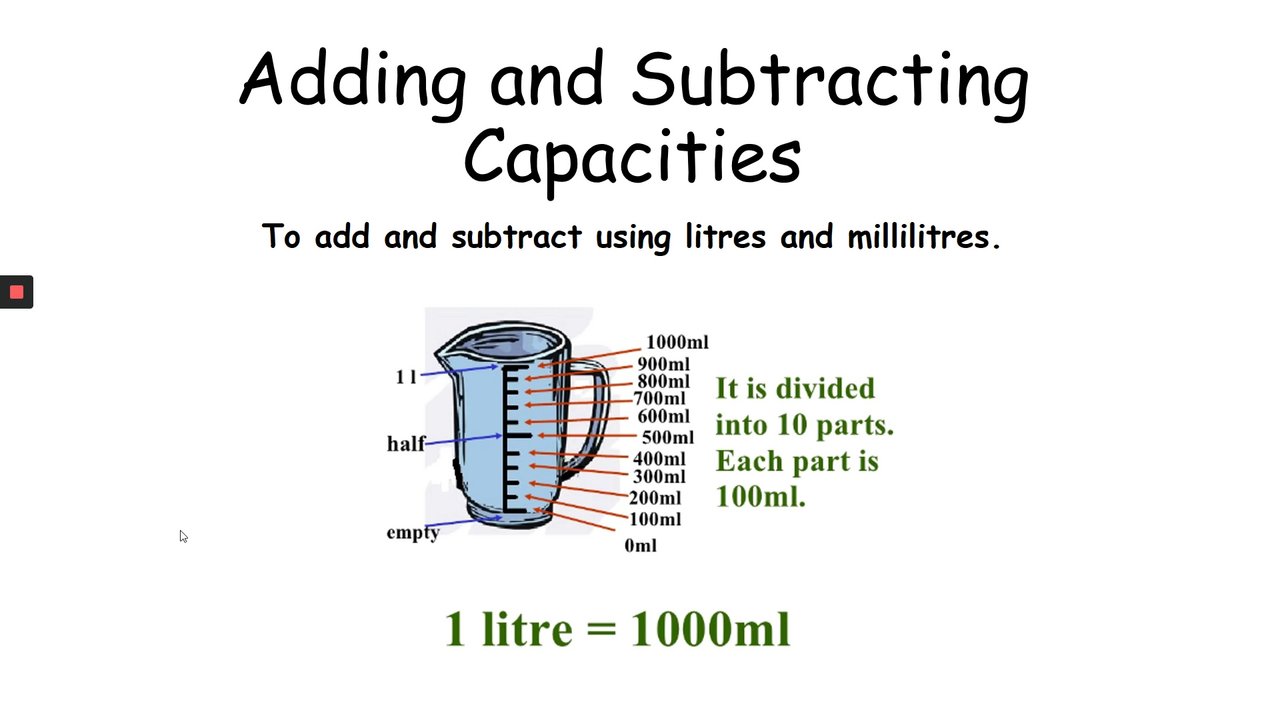 Adding and Subtracting Capacities

To add and subtract using litres and millilitres.

1 l
half
empty

1000ml
900ml
800ml
700ml
600ml
500ml
400ml
300ml
200ml
100ml
0ml

It is divided into 10 parts. Each part is 100ml.

1 litre = 1000ml